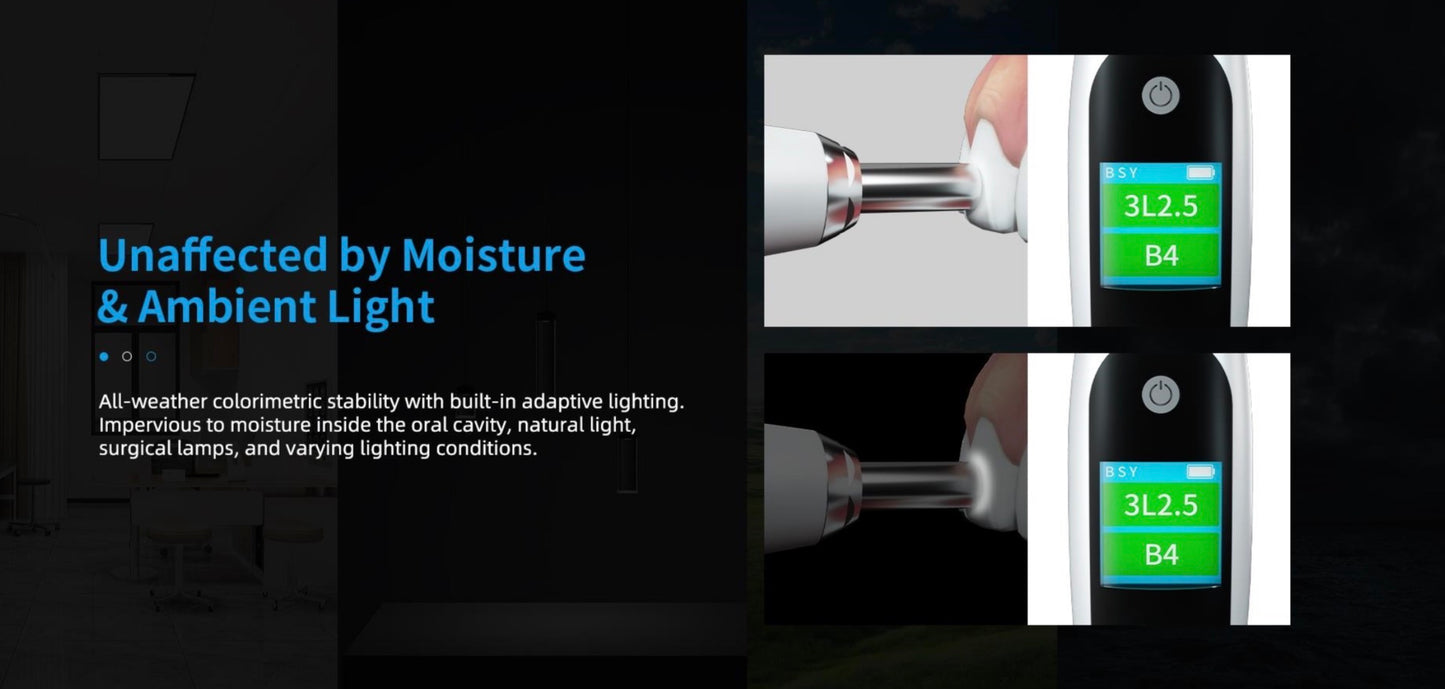 Unaffected by Moisture & Ambient Light

All-weather colorimetric stability with built-in adaptive lighting. Impervious to moisture inside the oral cavity, natural light, surgical lamps, and varying lighting conditions.

BSY
3L2.5
B4

BSY
3L2.5
B4